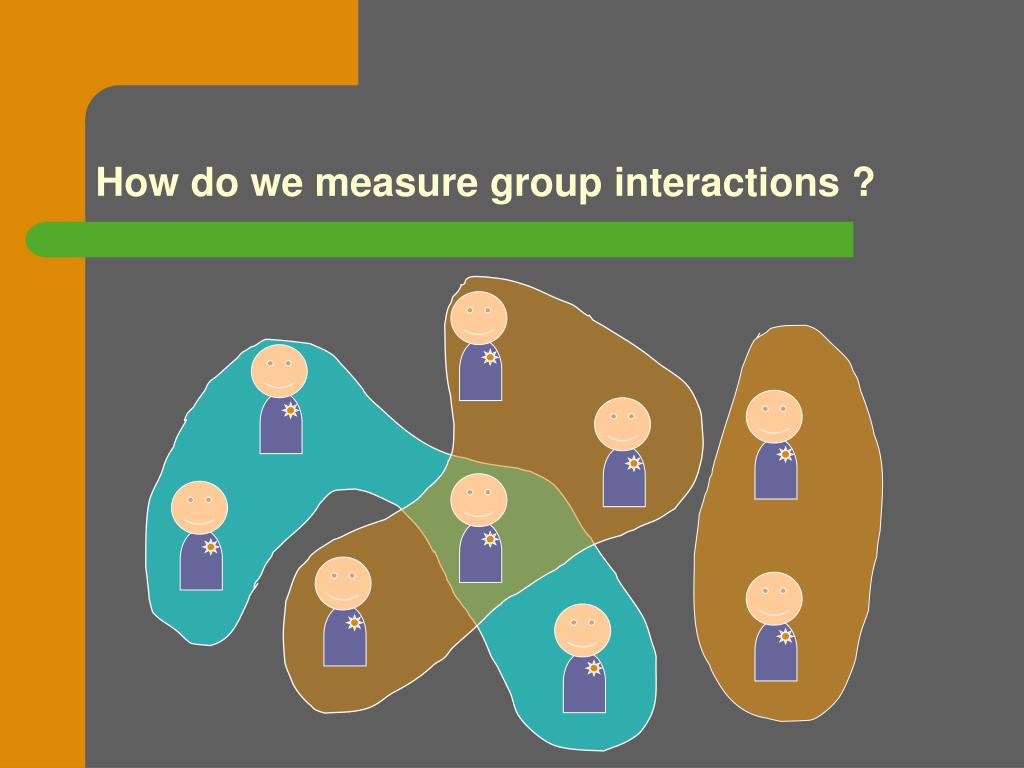 How do we measure group interactions ?